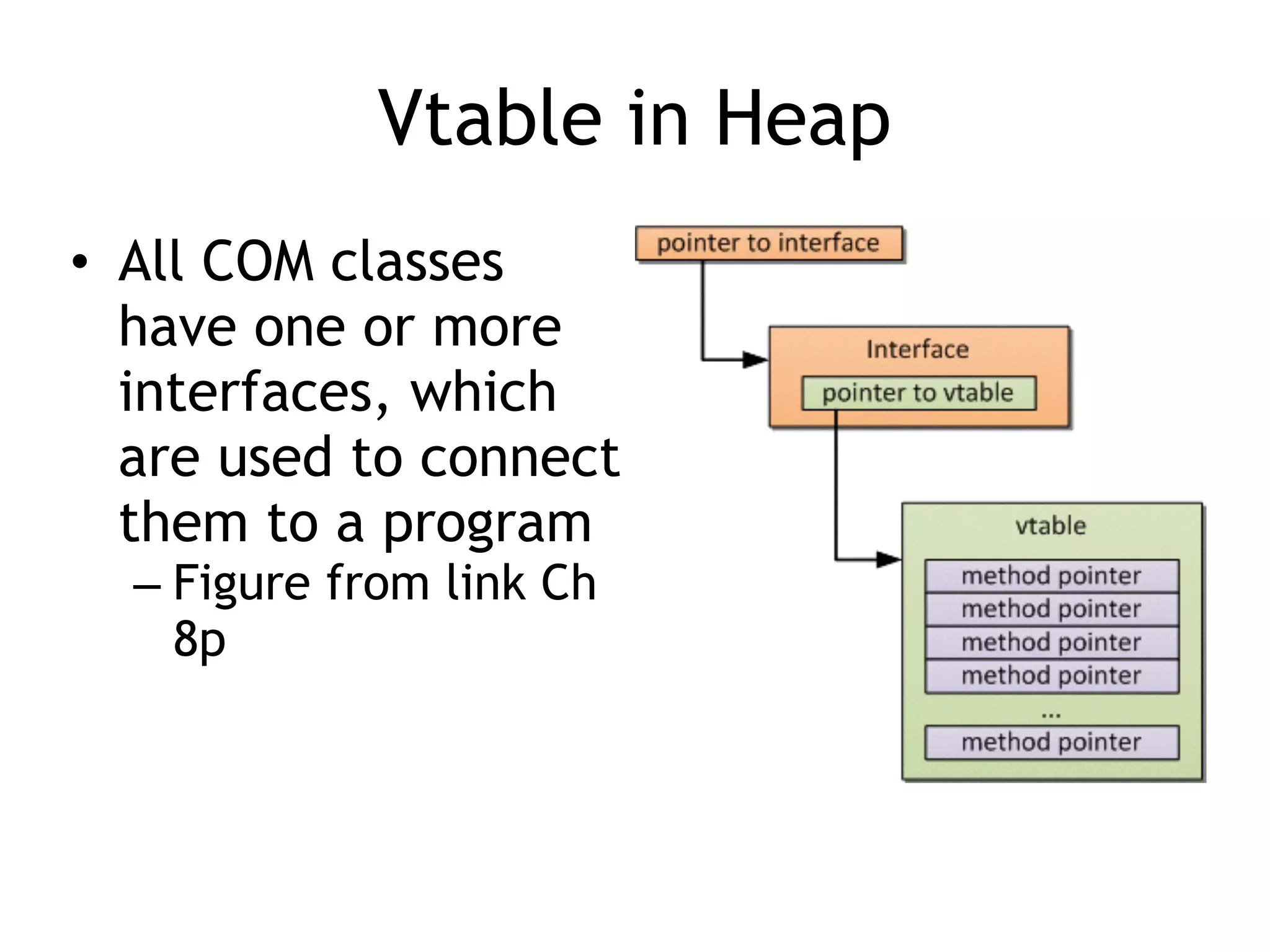 Vtable in Heap

• All COM classes have one or more interfaces, which are used to connect them to a program
– Figure from link Ch 8p

pointer to interface

Interface

pointer to vtable

vtable

method pointer
method pointer
method pointer
method pointer
...
method pointer